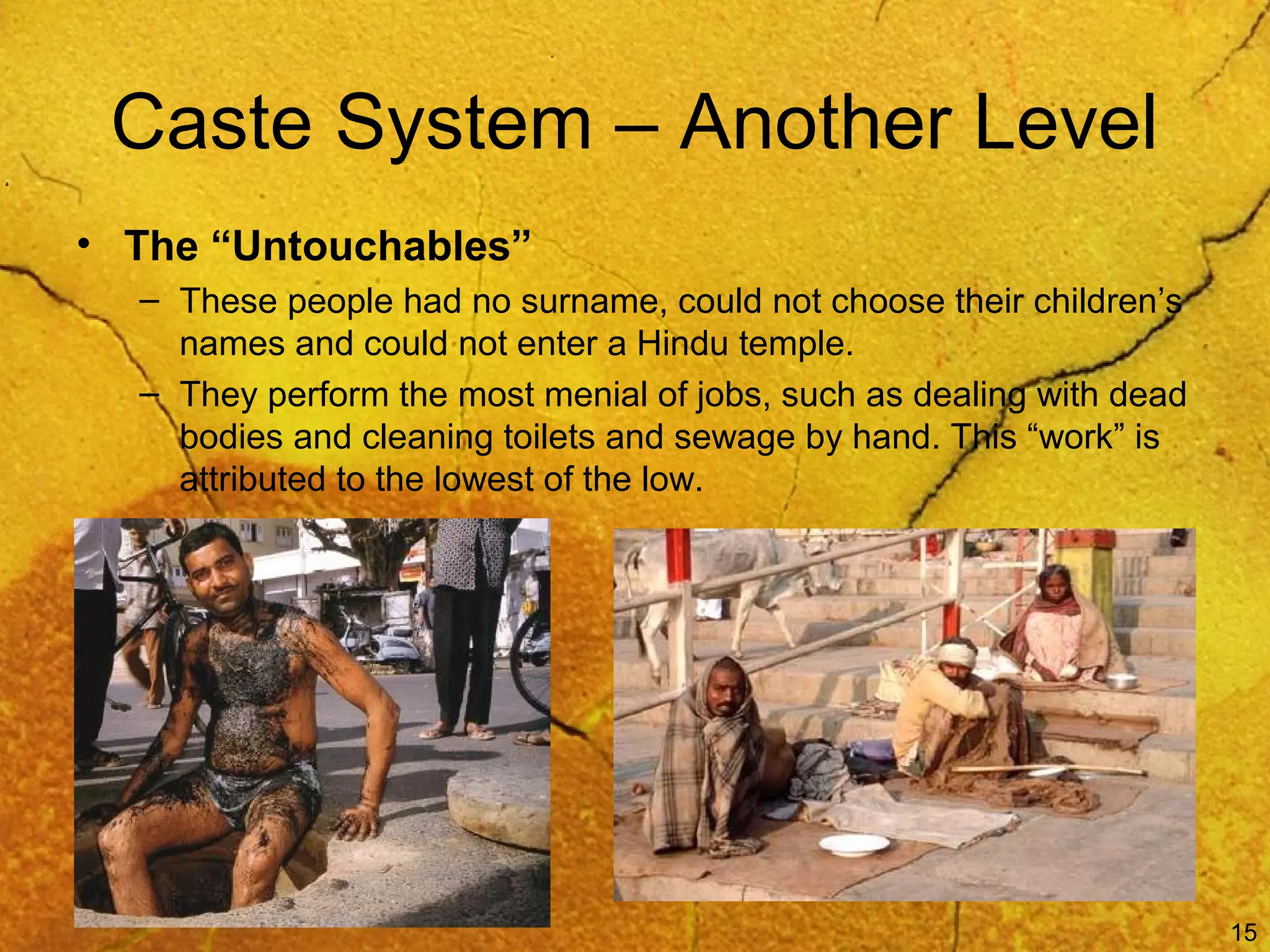 Caste System – Another Level

• The “Untouchables”
– These people had no surname, could not choose their children’s names and could not enter a Hindu temple.
– They perform the most menial of jobs, such as dealing with dead bodies and cleaning toilets and sewage by hand. This “work” is attributed to the lowest of the low.

15